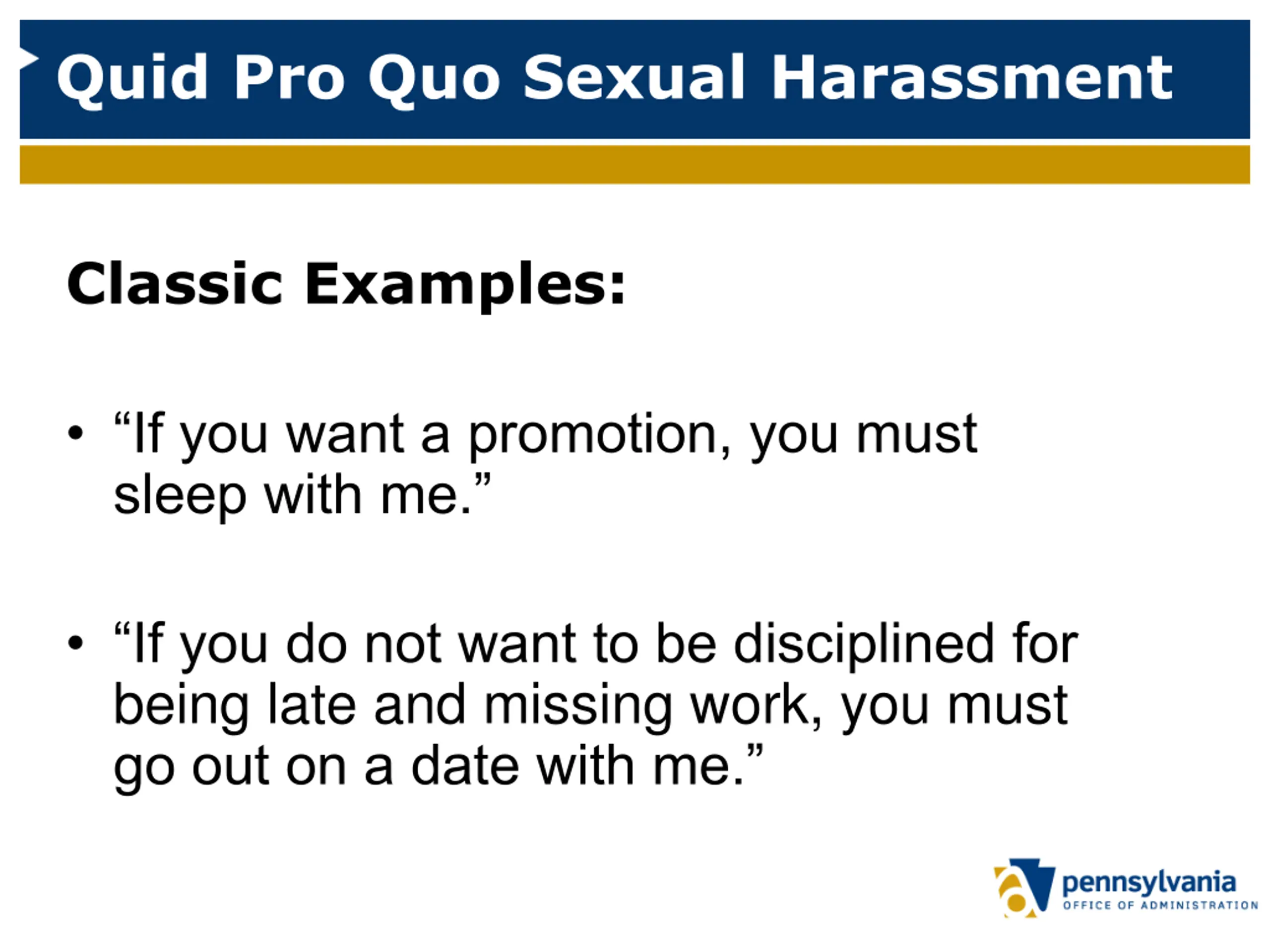 Quid Pro Quo Sexual Harassment

Classic Examples:

• “If you want a promotion, you must sleep with me.”

• “If you do not want to be disciplined for being late and missing work, you must go out on a date with me.”

pennsylvania
OFFICE OF ADMINISTRATION